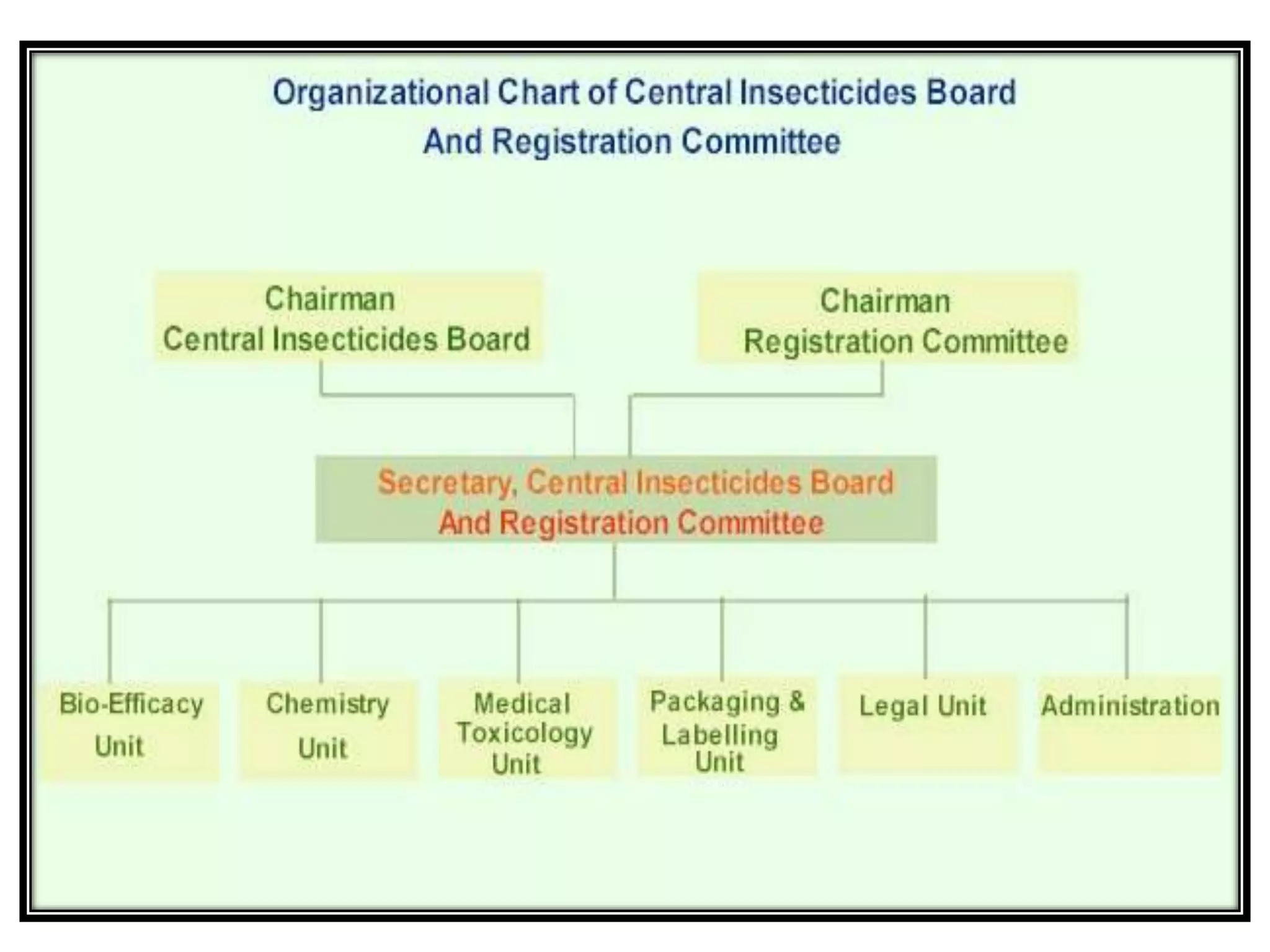 Organizational Chart of Central Insecticides Board And Registration Committee

Chairman
Central Insecticides Board

Chairman
Registration Committee

Secretary, Central Insecticides Board
And Registration Committee

Bio-Efficacy Unit

Chemistry Unit

Medical Toxicology Unit

Packaging & Labelling Unit

Legal Unit

Administration